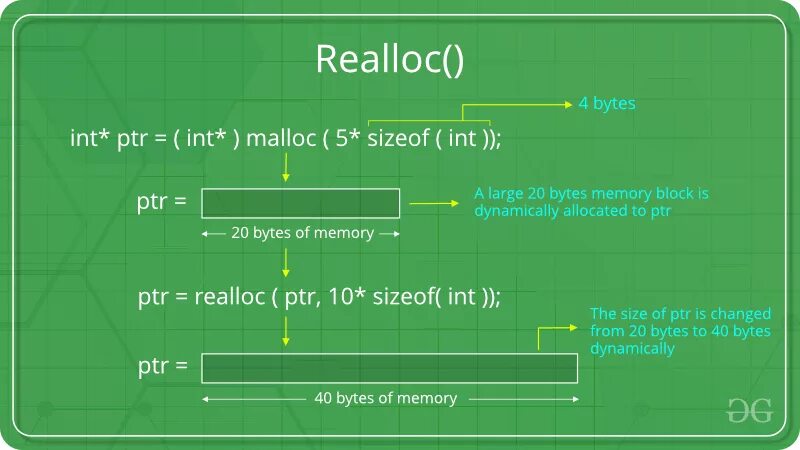 Realloc()

4 bytes

int* ptr = ( int* ) malloc ( 5* sizeof ( int ));

ptr =

A large 20 bytes memory block is dynamically allocated to ptr

20 bytes of memory

ptr = realloc ( ptr, 10* sizeof( int ));

The size of ptr is changed from 20 bytes to 40 bytes dynamically

ptr =

40 bytes of memory

GG